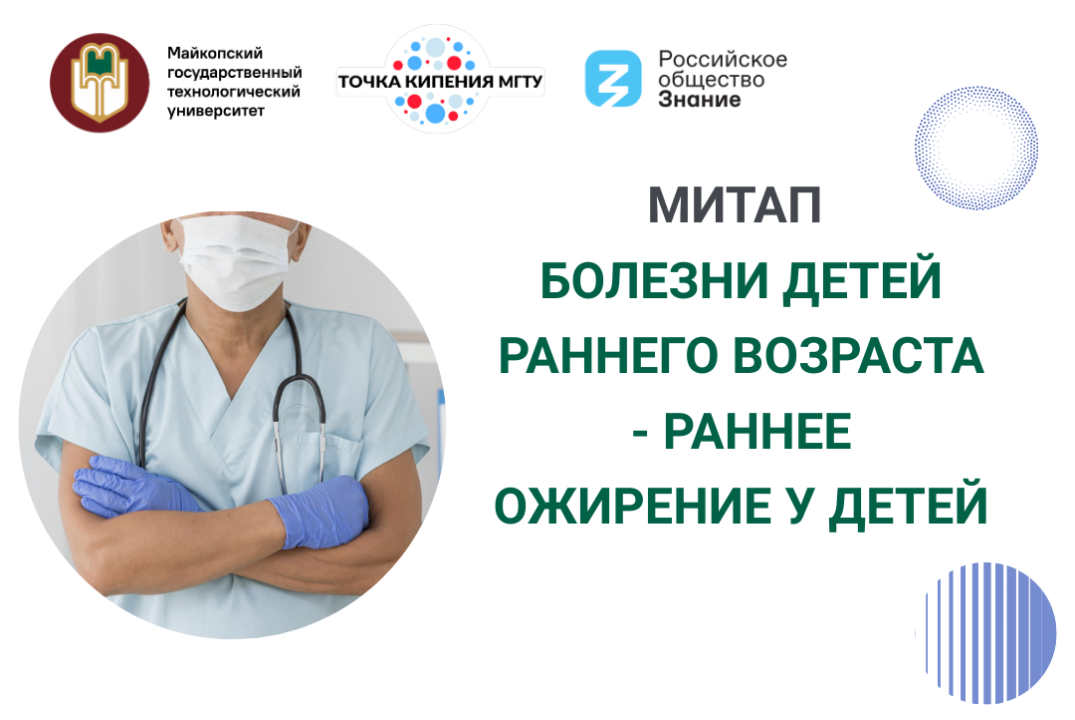 Майкопский государственный технологический университет

ТОЧКА КИПЕНИЯ МГТУ

Российское общество Знание

МИТАП

БОЛЕЗНИ ДЕТЕЙ РАННЕГО ВОЗРАСТА - РАННЕЕ ОЖИРЕНИЕ У ДЕТЕЙ